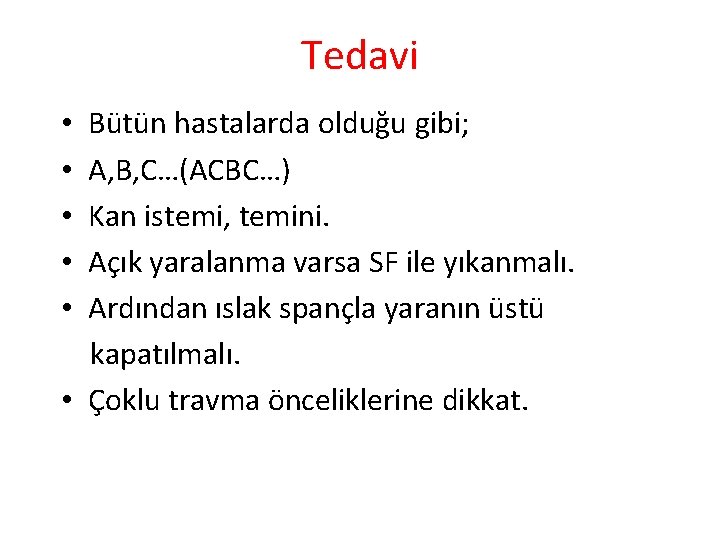 Tedavi

• Bütün hastalarda olduğu gibi;
• A,B,C…(ACBC…)
• Kan istemi, temini.
• Açık yaralanma varsa SF ile yıkanmalı.
• Ardından ıslak spançla yaranın üstü kapatılmalı.
• Çoklu travma önceliklerine dikkat.